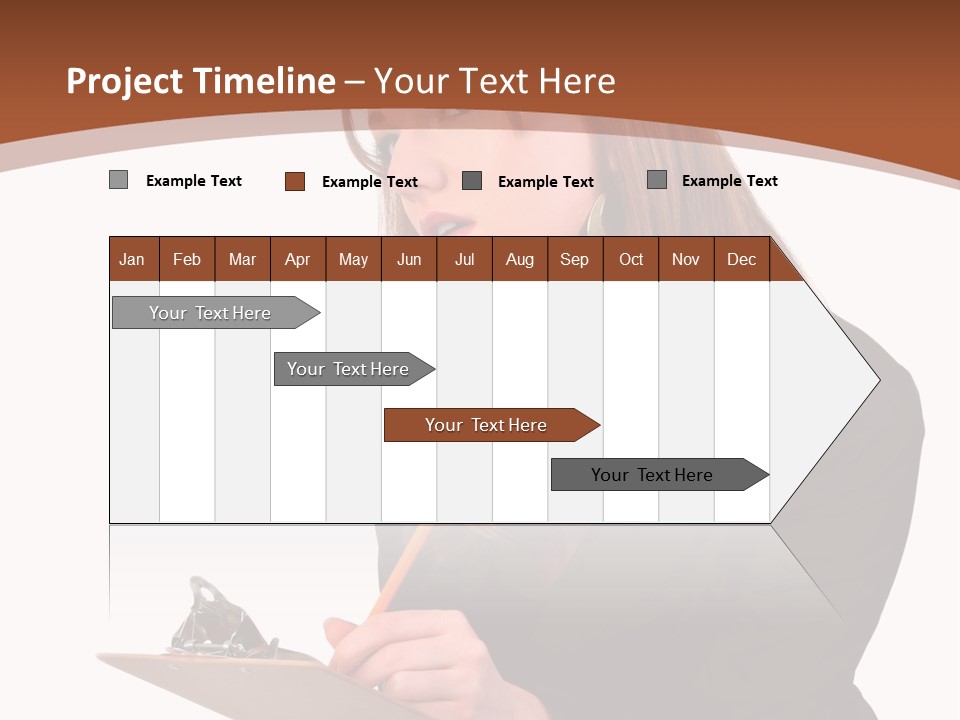 Project Timeline – Your Text Here

Example Text Example Text Example Text Example Text

| Jan | Feb | Mar | Apr | May | Jun | Jul | Aug | Sep | Oct | Nov | Dec |
|---|---|---|---|---|---|---|---|---|---|---|---|

Your Text Here

Your Text Here

Your Text Here

Your Text Here